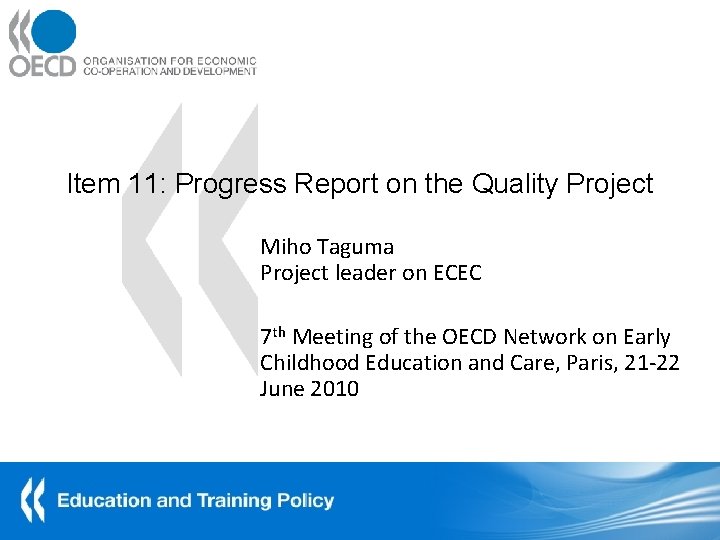 OECD ORGANISATION FOR ECONOMIC CO-OPERATION AND DEVELOPMENT

Item 11: Progress Report on the Quality Project

Miho Taguma
Project leader on ECEC

7$^{th}$ Meeting of the OECD Network on Early Childhood Education and Care, Paris, 21-22 June 2010

Education and Training Policy